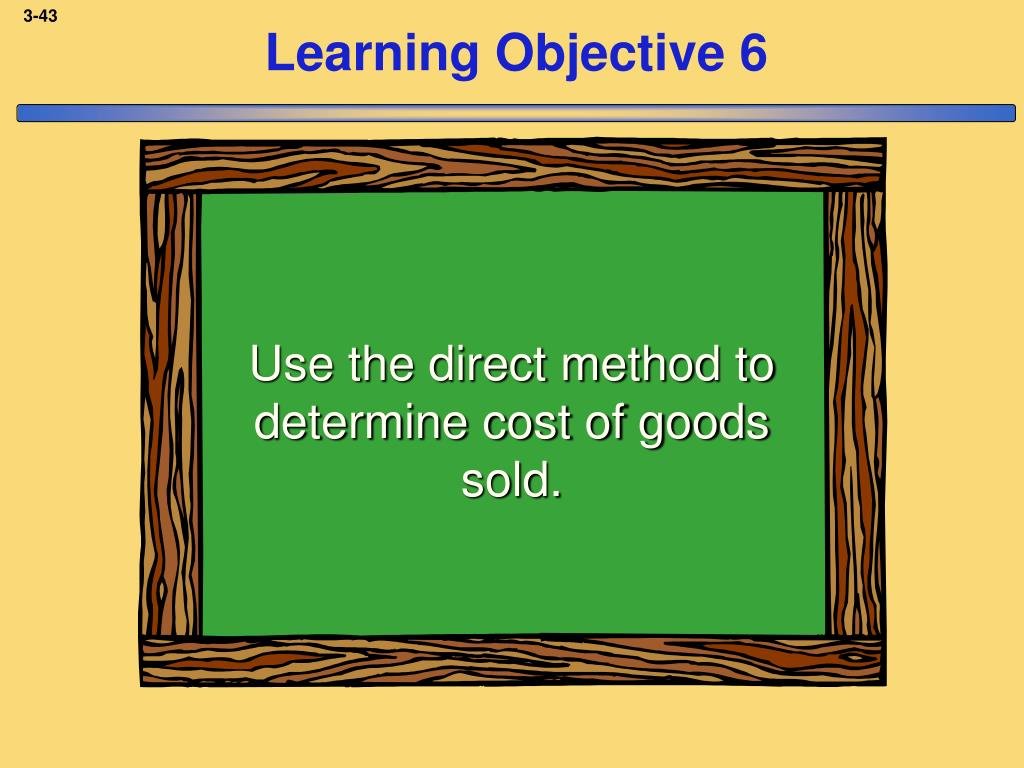 3-43

Learning Objective 6

Use the direct method to determine cost of goods sold.